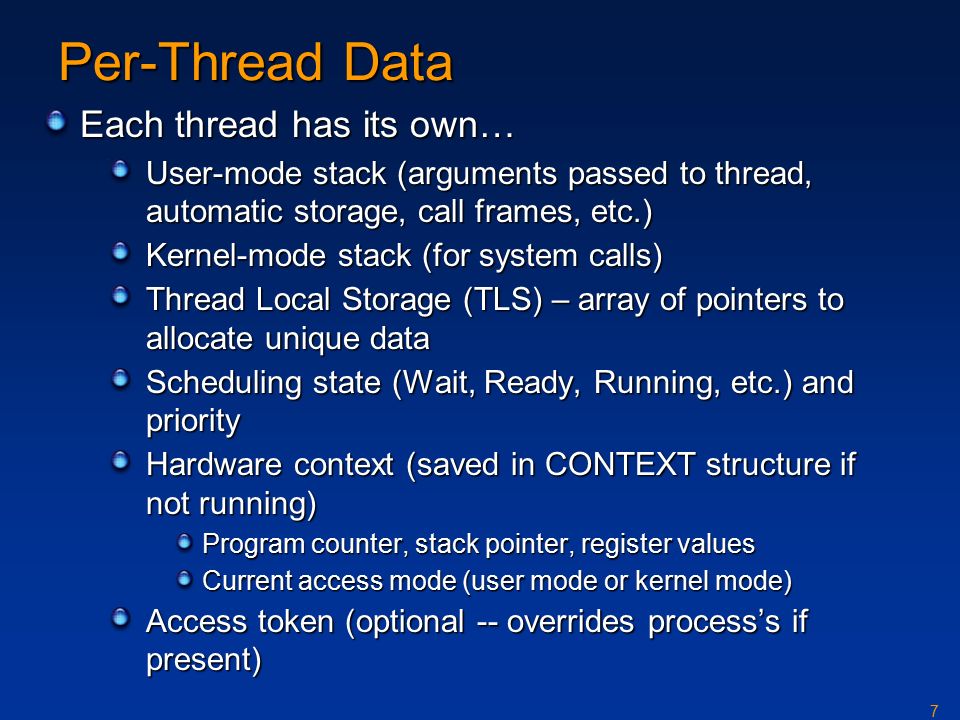 Per-Thread Data

Each thread has its own…

User-mode stack (arguments passed to thread, automatic storage, call frames, etc.)

Kernel-mode stack (for system calls)

Thread Local Storage (TLS) – array of pointers to allocate unique data

Scheduling state (Wait, Ready, Running, etc.) and priority

Hardware context (saved in CONTEXT structure if not running)

Program counter, stack pointer, register values

Current access mode (user mode or kernel mode)

Access token (optional -- overrides process's if present)

7